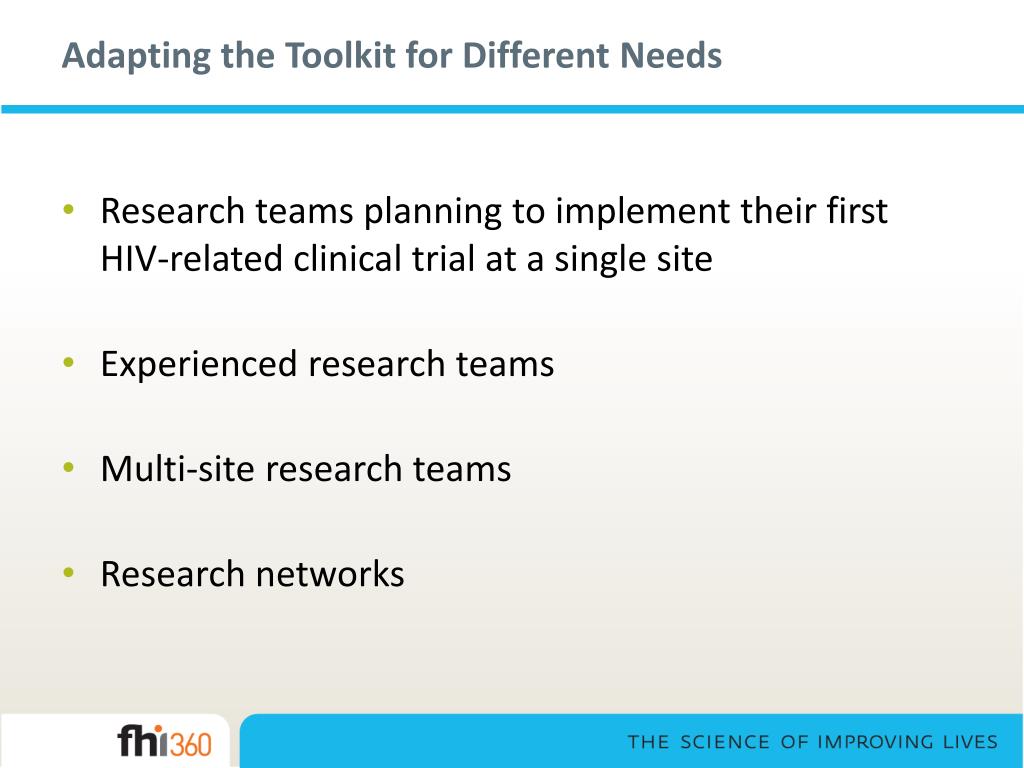 Adapting the Toolkit for Different Needs

• Research teams planning to implement their first HIV-related clinical trial at a single site

• Experienced research teams

• Multi-site research teams

• Research networks

fhi360

THE SCIENCE OF IMPROVING LIVES